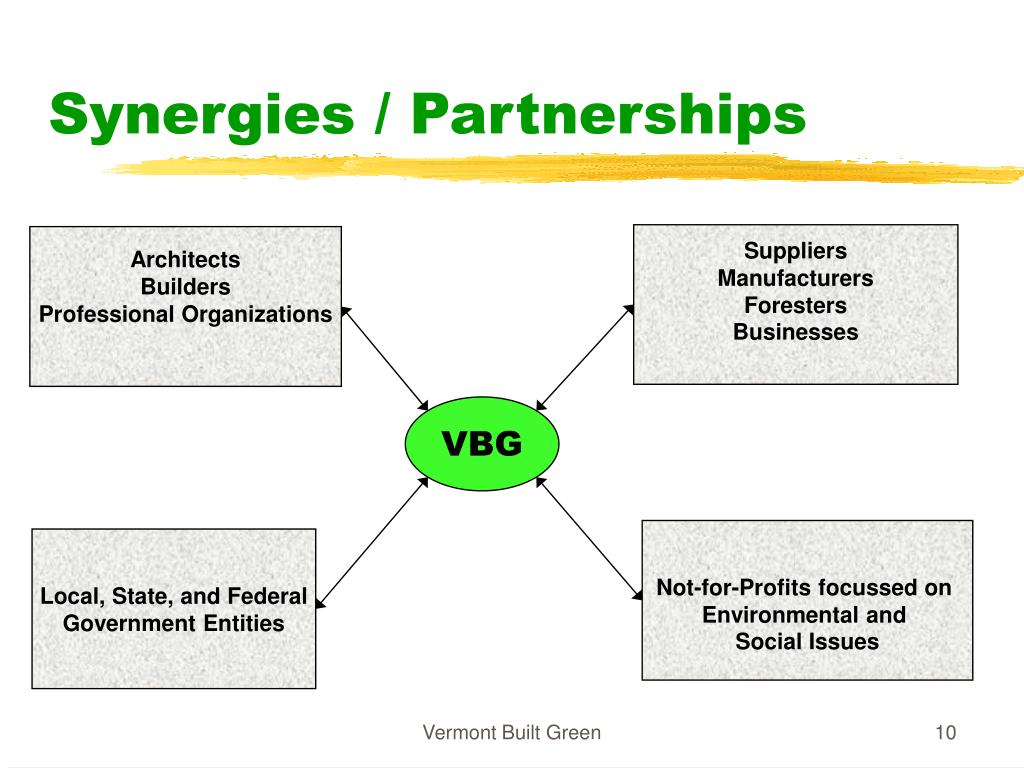 Synergies / Partnerships

Architects
Builders
Professional Organizations

Suppliers
Manufacturers
Foresters
Businesses

VBG

Local, State, and Federal
Government Entities

Not-for-Profits focussed on
Environmental and
Social Issues

Vermont Built Green

10